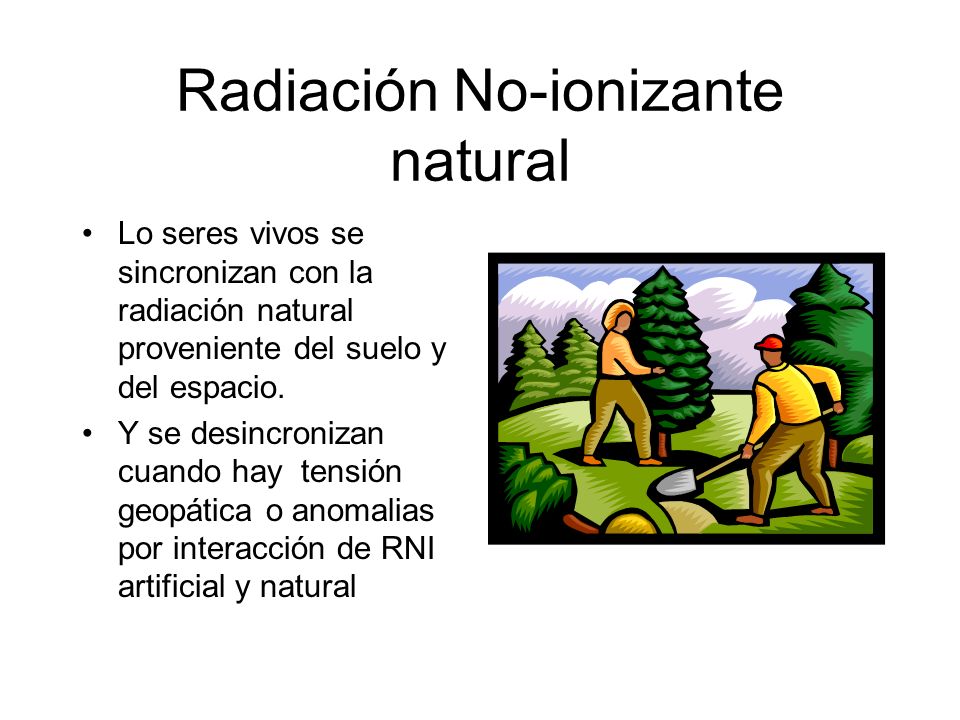 Radiación No-ionizante natural

• Lo seres vivos se sincronizan con la radiación natural proveniente del suelo y del espacio.
• Y se desincronizan cuando hay tensión geopática o anomalias por interacción de RNI artificial y natural